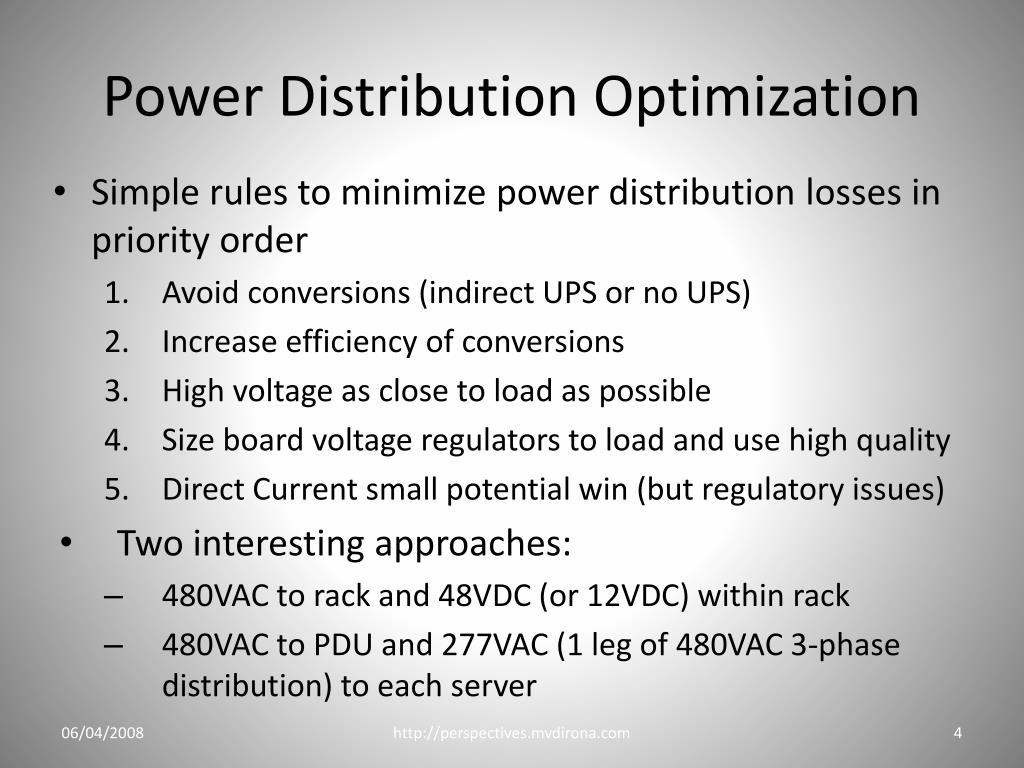 Power Distribution Optimization

• Simple rules to minimize power distribution losses in priority order

1. Avoid conversions (indirect UPS or no UPS)
2. Increase efficiency of conversions
3. High voltage as close to load as possible
4. Size board voltage regulators to load and use high quality
5. Direct Current small potential win (but regulatory issues)

• Two interesting approaches:

– 480VAC to rack and 48VDC (or 12VDC) within rack
– 480VAC to PDU and 277VAC (1 leg of 480VAC 3-phase distribution) to each server

06/04/2008 http://perspectives.mvdirona.com 4